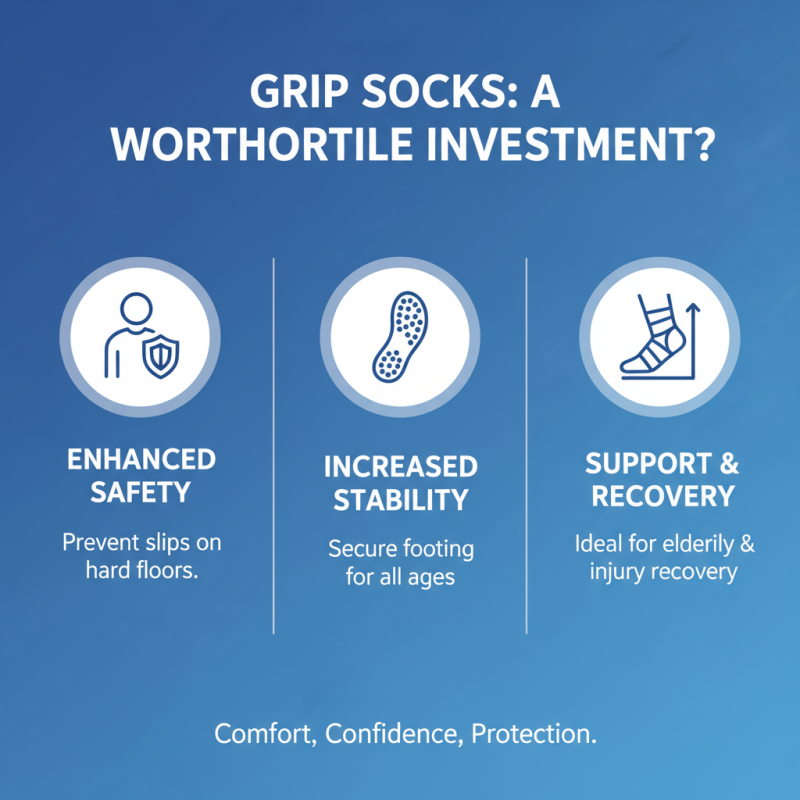 GRIP SOCKS: A WORTHORTILE INVESTMENT?

ENHANCED SAFETY

Prevent slips on hard floors.

INCREASED STABILITY

Secure footing for all ages

SUPPORT & RECOVERY

Ideal for elderily & injury recovery

Comfort, Confidence, Protection.